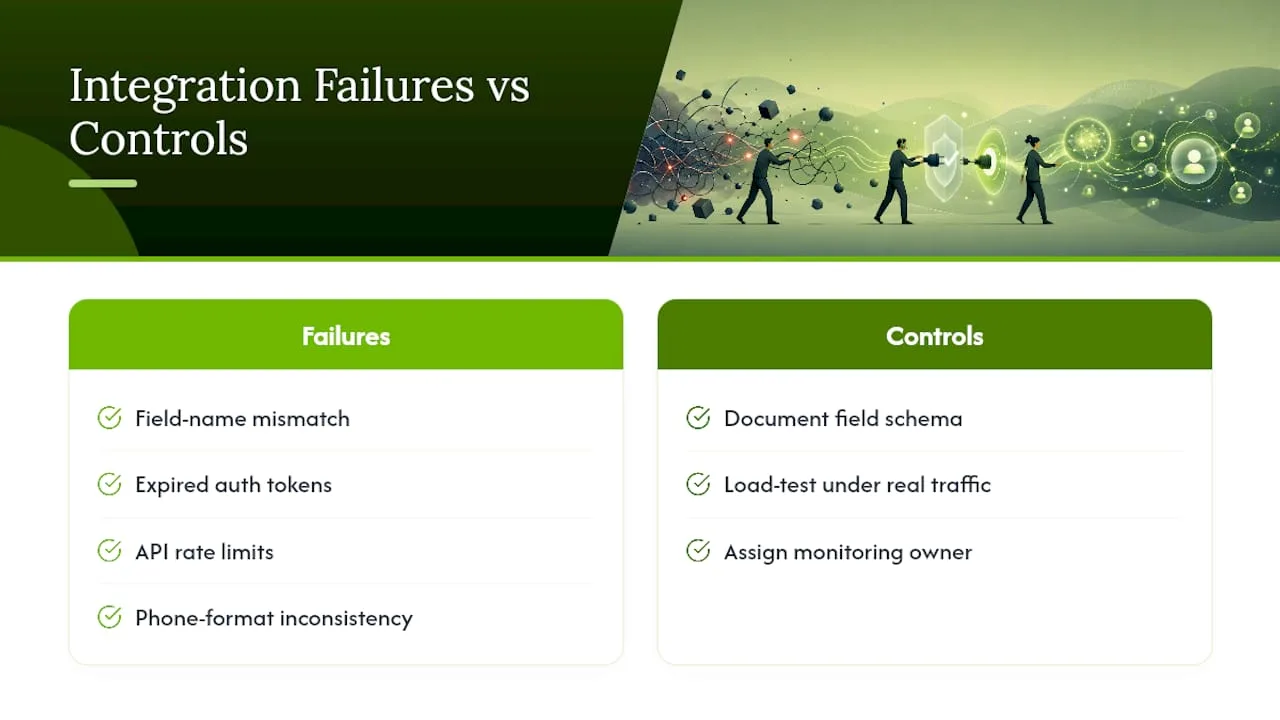 Integration Failures vs Controls

Failures

Field-name mismatch

Expired auth tokens

API rate limits

Phone-format inconsistency

Controls

Document field schema

Load-test under real traffic

Assign monitoring owner